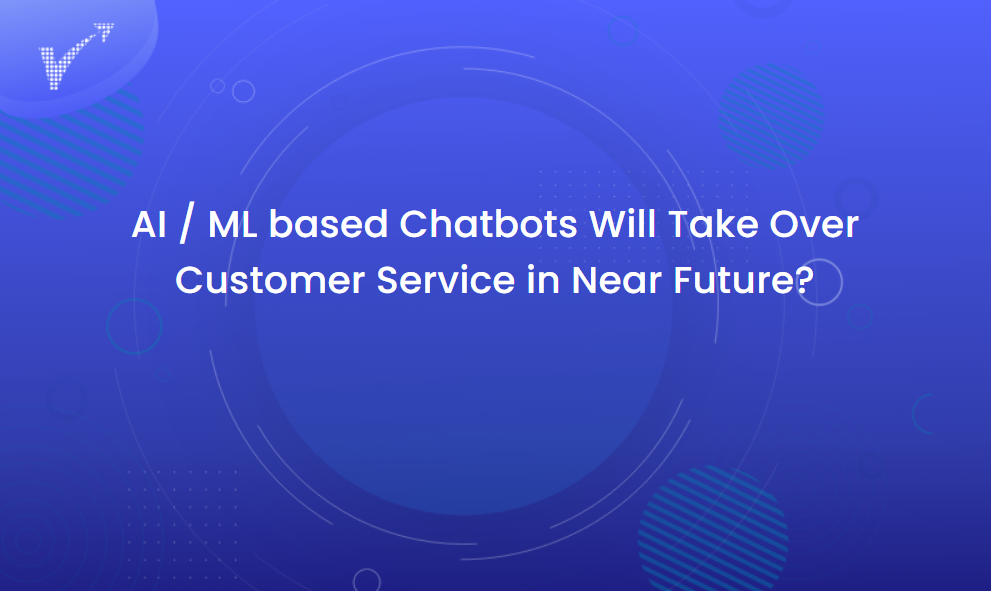 AI / ML based Chatbots Will Take Over Customer Service in Near Future?